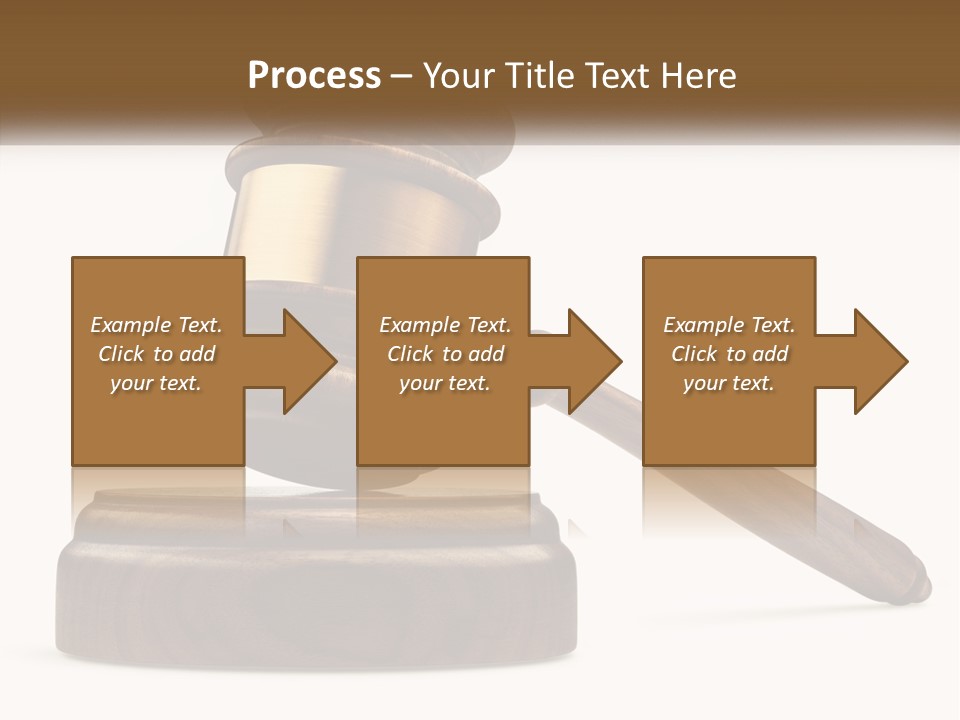 Process – Your Title Text Here

Example Text. Click to add your text.

Example Text. Click to add your text.

Example Text. Click to add your text.